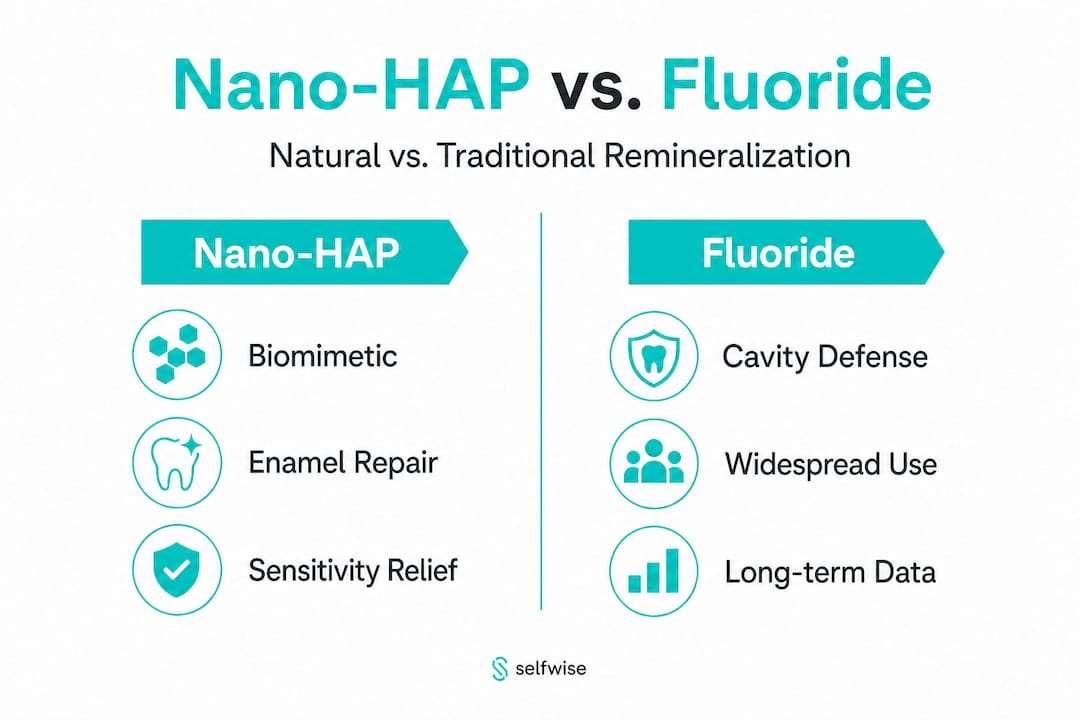 Nano-HAP vs. Fluoride

Natural vs. Traditional Remineralization

Nano-HAP

Biomimetic

Enamel Repair

Sensitivity Relief

Fluoride

Cavity Defense

Widespread Use

Long-term Data

selfwise